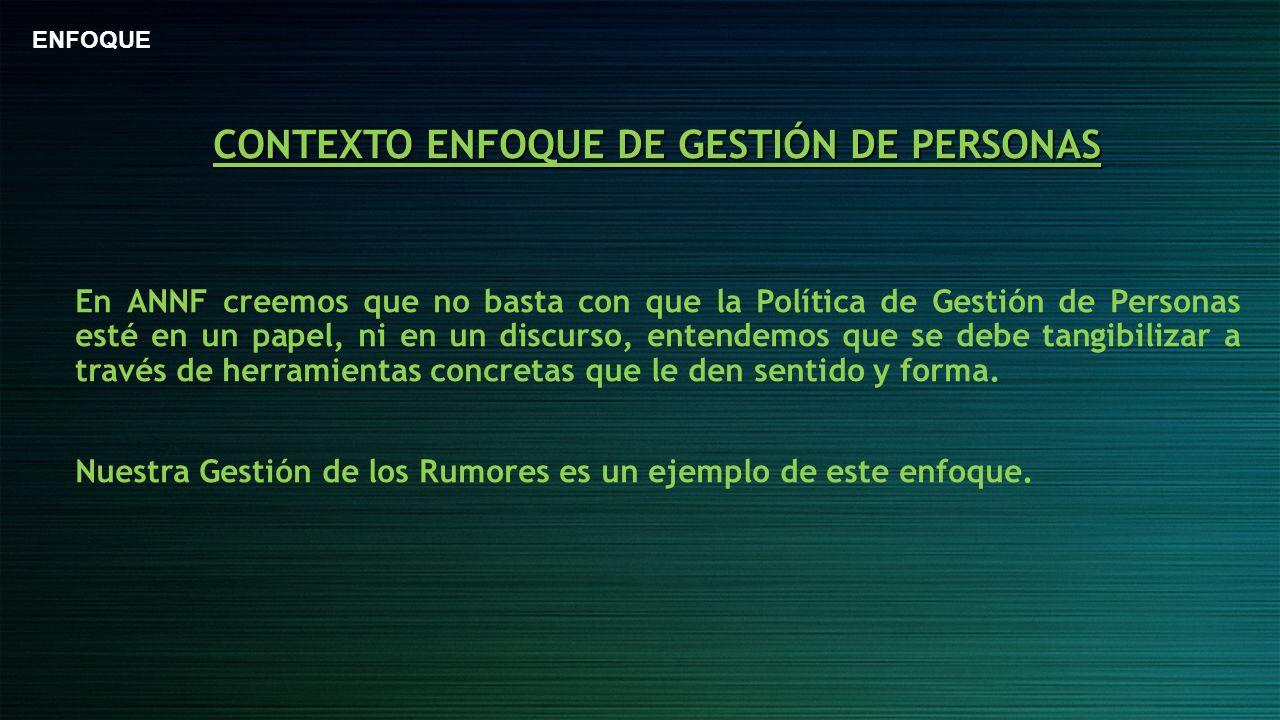 ENFOQUE

CONTEXTO ENFOQUE DE GESTIÓN DE PERSONAS

En ANNF creemos que no basta con que la Política de Gestión de Personas esté en un papel, ni en un discurso, entendemos que se debe tangibilizar a través de herramientas concretas que le den sentido y forma.

Nuestra Gestión de los Rumores es un ejemplo de este enfoque.